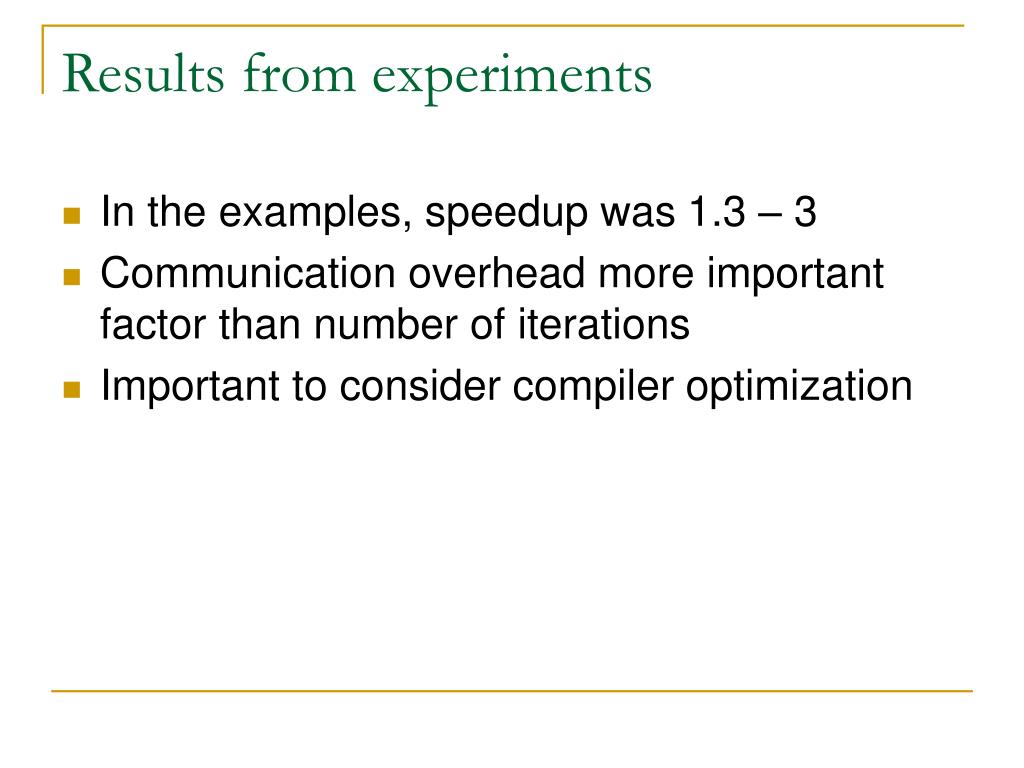 Results from experiments

- In the examples, speedup was 1.3 – 3
- Communication overhead more important factor than number of iterations
- Important to consider compiler optimization